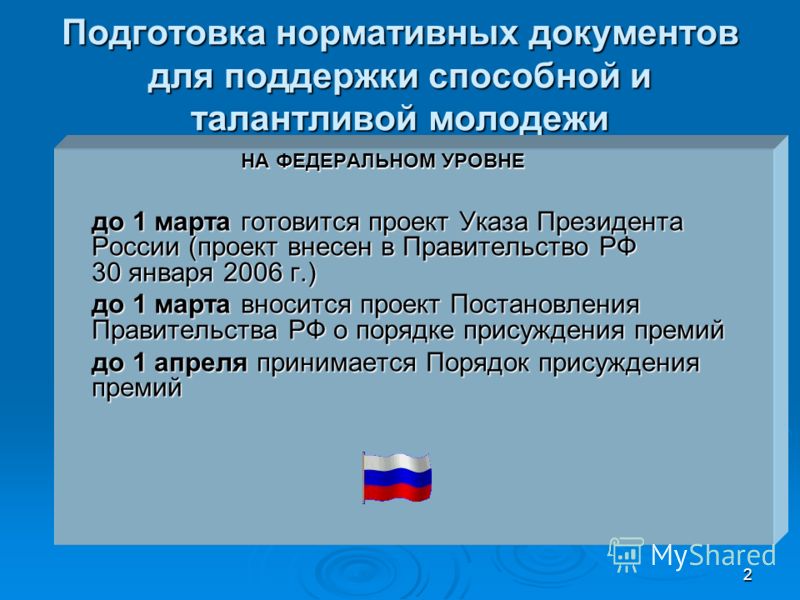 Подготовка нормативных документов для поддержки способной и талантливой молодежи

НА ФЕДЕРАЛЬНОМ УРОВНЕ

до 1 марта готовится проект Указа Президента России (проект внесен в Правительство РФ 30 января 2006 г.)

до 1 марта вносится проект Постановления Правительства РФ о порядке присуждения премий

до 1 апреля принимается Порядок присуждения премий

MyShared

2